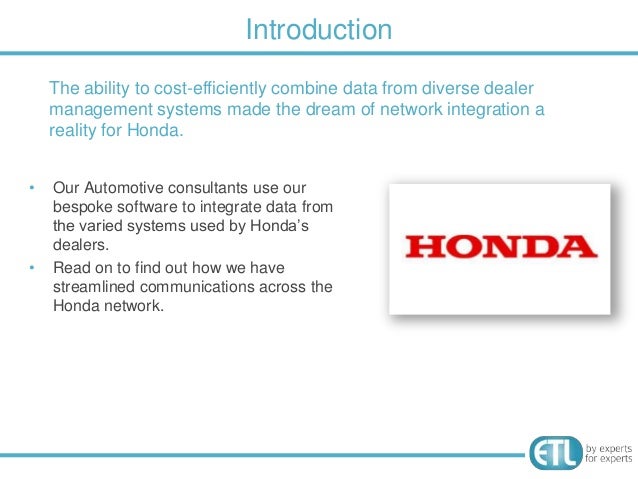 Introduction

The ability to cost-efficiently combine data from diverse dealer management systems made the dream of network integration a reality for Honda.

• Our Automotive consultants use our bespoke software to integrate data from the varied systems used by Honda's dealers.
• Read on to find out how we have streamlined communications across the Honda network.

HONDA

ETL by experts for experts